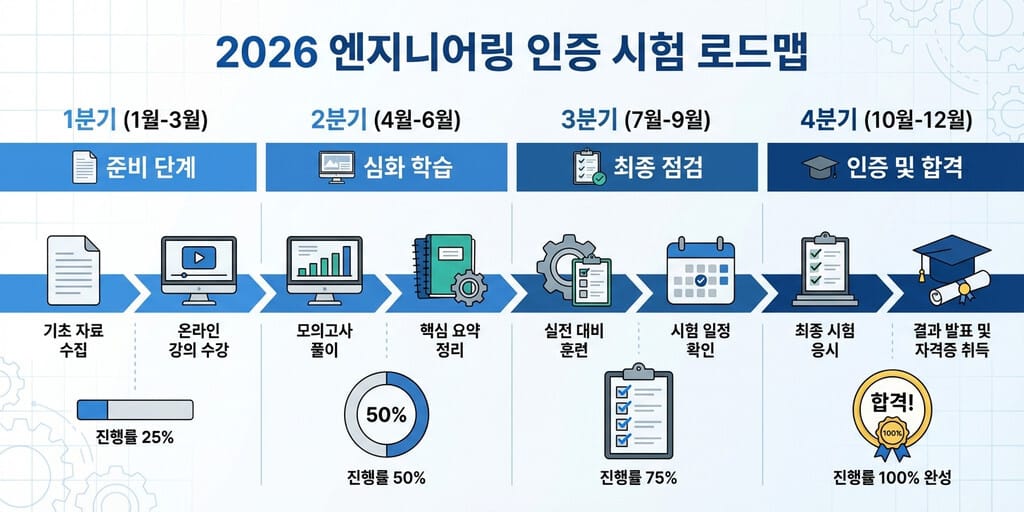 2026 엔지니어링 인증 시험 로드맵

1분기 (1월-3월)

준비 단계

기초 자료 수집

온라인 강의 수강

진행률 25%

2분기 (4월-6월)

심화 학습

모의고사 풀이

핵심 요약 정리

50%

진행률 50%

3분기 (7월-9월)

최종 점검

실전 대비 훈련

시험 일정 확인

진행률 75%

4분기 (10월-12월)

인증 및 합격

최종 시험 응시

결과 발표 및 자격증 취득

합격!

100%

진행률 100% 완성